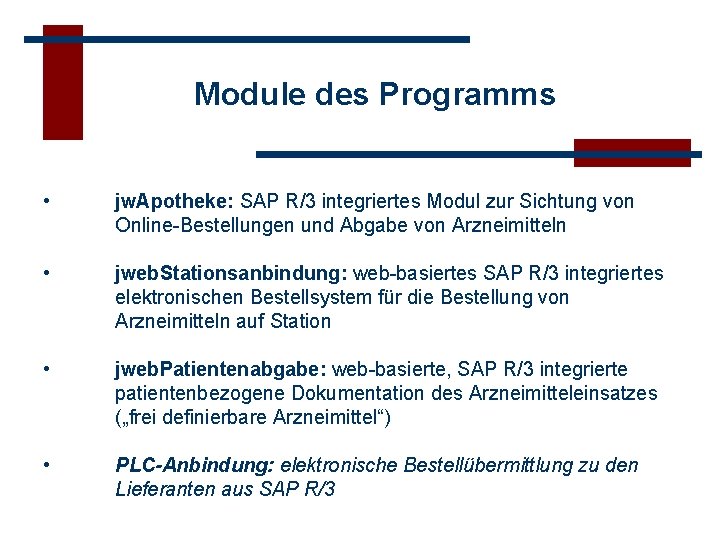 Module des Programms

• jwApotheke: SAP R/3 integriertes Modul zur Sichtung von Online-Bestellungen und Abgabe von Arzneimitteln

• jwebStationsanbindung: web-basiertes SAP R/3 integriertes elektronischen Bestellsystem für die Bestellung von Arzneimitteln auf Station

• jwebPatientenabgabe: web-basierte, SAP R/3 integrierte patientenbezogene Dokumentation des Arzneimitteleinsatzes („frei definierbare Arzneimittel“)

• PLC-Anbindung: elektronische Bestellübermittlung zu den Lieferanten aus SAP R/3